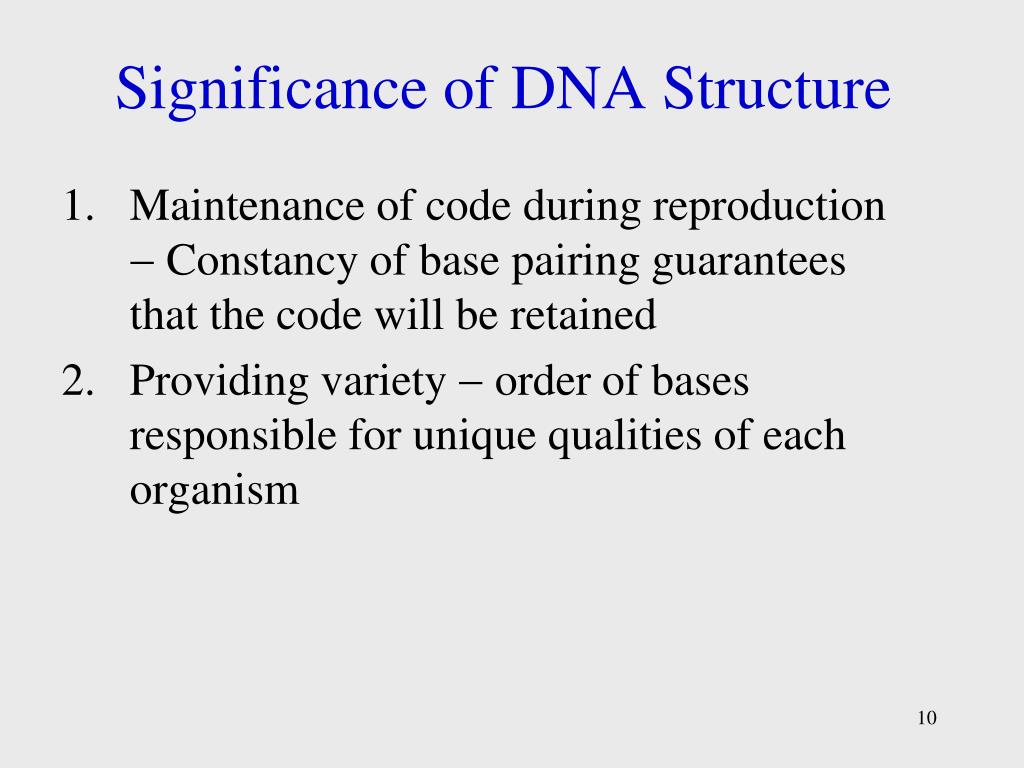 Significance of DNA Structure

1. Maintenance of code during reproduction – Constancy of base pairing guarantees that the code will be retained
2. Providing variety – order of bases responsible for unique qualities of each organism

10